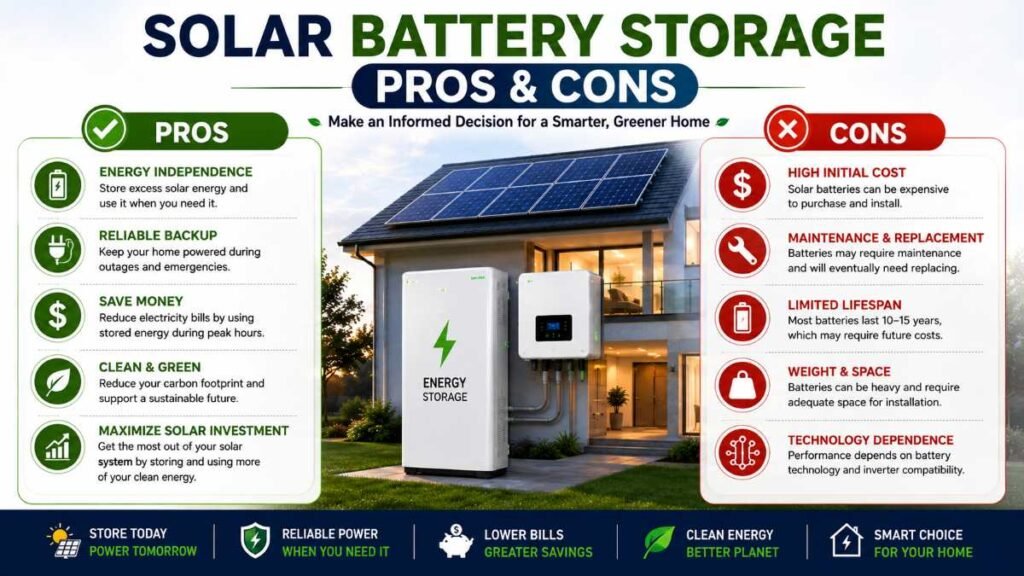 SOLAR BATTERY STORAGE

PROS & CONS

Make an Informed Decision for a Smarter, Greener Home

PROS

ENERGY INDEPENDENCE
Store excess solar energy and use it when you need it.

RELIABLE BACKUP
Keep your home powered during outages and emergencies.

SAVE MONEY
Reduce electricity bills by using stored energy during peak hours.

CLEAN & GREEN
Reduce your carbon footprint and support a sustainable future.

MAXIMIZE SOLAR INVESTMENT
Get the most out of your solar system by storing and using more of your clean energy.

ENERGY STORAGE

CONS

HIGH INITIAL COST
Solar batteries can be expensive to purchase and install.

MAINTENANCE & REPLACEMENT
Batteries may require maintenance and will eventually need replacing.

LIMITED LIFESPAN
Most batteries last 10–15 years, which may require future costs.

WEIGHT & SPACE
Batteries can be heavy and require adequate space for installation.

TECHNOLOGY DEPENDENCE
Performance depends on battery technology and inverter compatibility.

STORE TODAY
POWER TOMORROW

RELIABLE POWER
WHEN YOU NEED IT

LOWER BILLS
GREATER SAVINGS

CLEAN ENERGY
BETTER PLANET

SMART CHOICE
FOR YOUR HOME